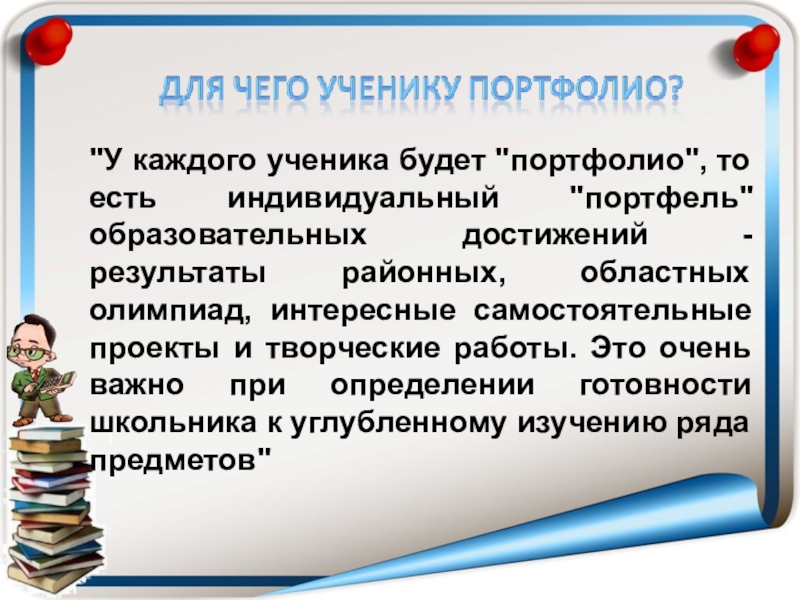 ДЛЯ ЧЕГО УЧЕНИКУ ПОРТФОЛИО?

"У каждого ученика будет "портфолио", то есть индивидуальный "портфель" образовательных достижений - результаты районных, областных олимпиад, интересные самостоятельные проекты и творческие работы. Это очень важно при определении готовности школьника к углубленному изучению ряда предметов"